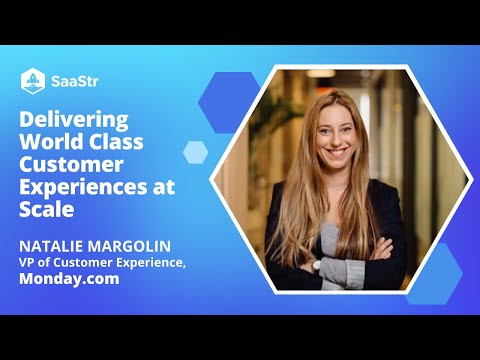 SaaStr

Delivering World Class Customer Experiences at Scale

NATALIE MARGOLIN
VP of Customer Experience,
Monday.com